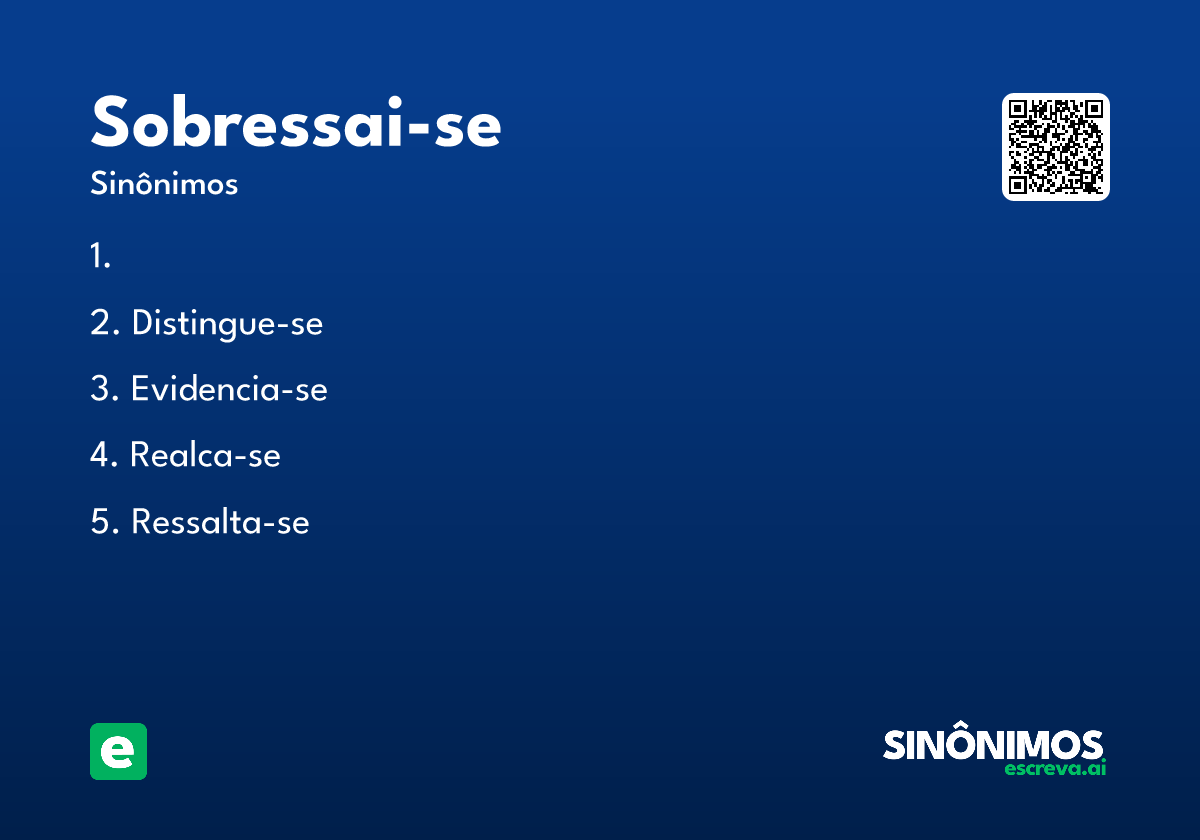 Sobressai-se

Sinônimos

1.

2. Distingue-se

3. Evidencia-se

4. Realca-se

5. Ressalta-se

e

SINÔNIMOS
escreva.ai